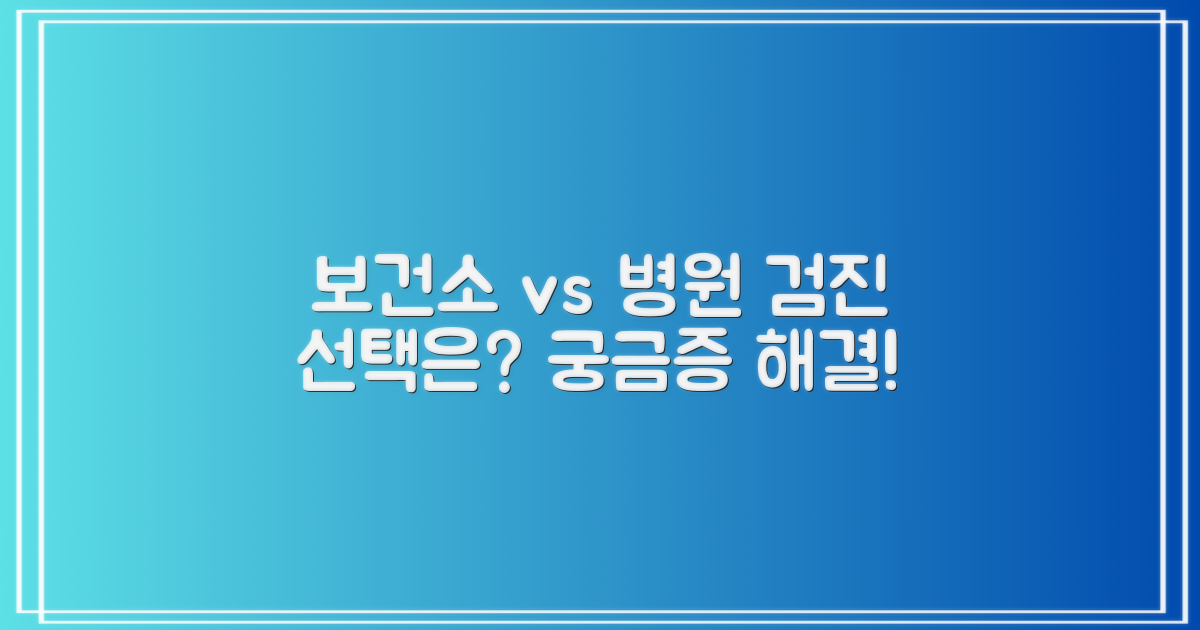 보건소 vs 병원 검진
선택은? 궁금증 해결!